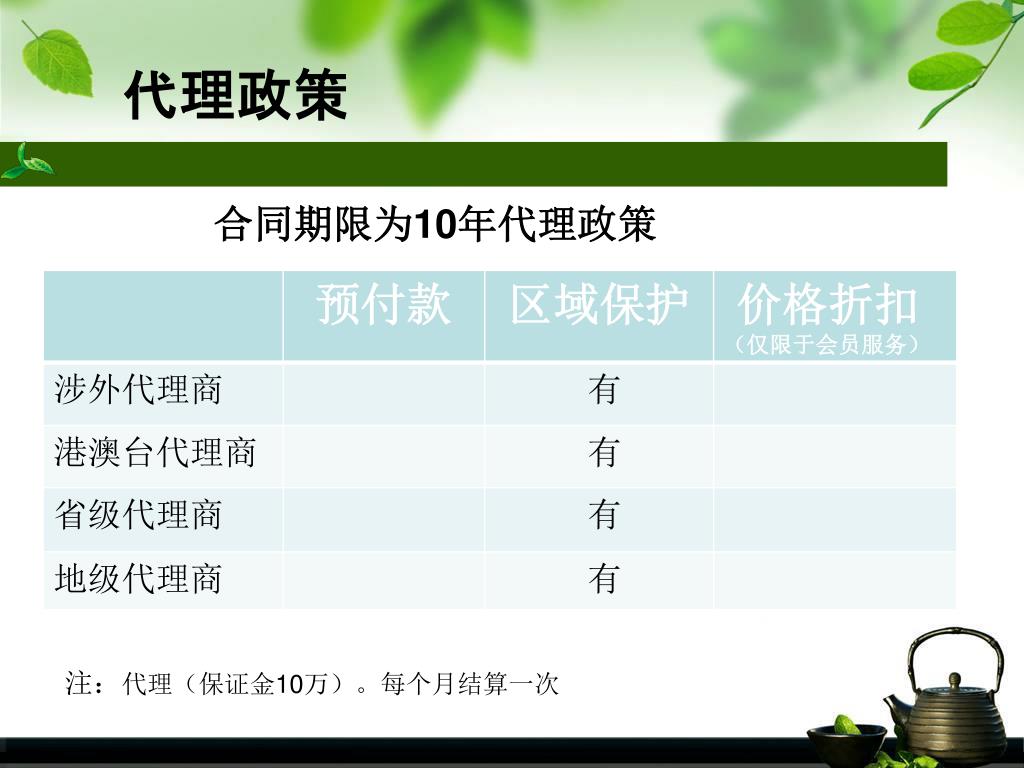 代理政策

合同期限为10年代理政策

| | 预付款 | 区域保护 | 价格折扣（仅限于会员服务） |
|---|---|---|---|
| 涉外代理商 | | 有 | |
| 港澳台代理商 | | 有 | |
| 省级代理商 | | 有 | |
| 地级代理商 | | 有 | |

注：代理（保证金10万）。每个月结算一次